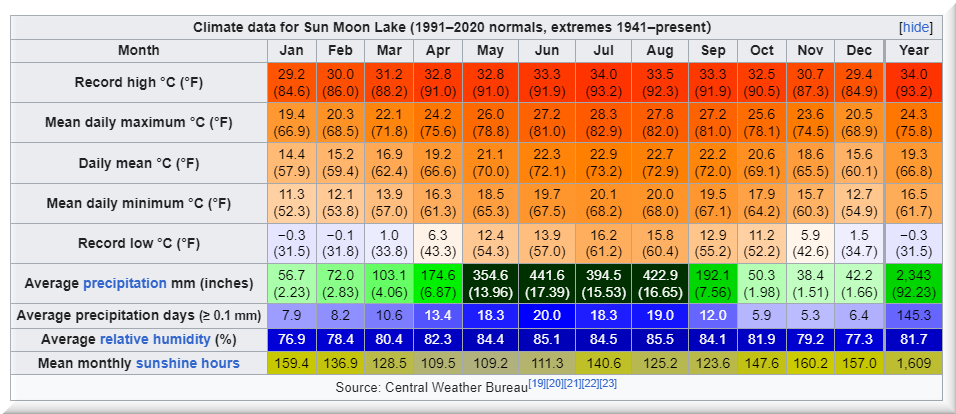 Climate data for Sun Moon Lake (1991–2020 normals, extremes 1941–present) [hide]

| Month | Jan | Feb | Mar | Apr | May | Jun | Jul | Aug | Sep | Oct | Nov | Dec | Year |
|---|---|---|---|---|---|---|---|---|---|---|---|---|---|
| Record high °C (°F) | 29.2 (84.6) | 30.0 (86.0) | 31.2 (88.2) | 32.8 (91.0) | 32.8 (91.0) | 33.3 (91.9) | 34.0 (93.2) | 33.5 (92.3) | 33.3 (91.9) | 32.5 (90.5) | 30.7 (87.3) | 29.4 (84.9) | 34.0 (93.2) |
| Mean daily maximum °C (°F) | 19.4 (66.9) | 20.3 (68.5) | 22.1 (71.8) | 24.2 (75.6) | 26.0 (78.8) | 27.2 (81.0) | 28.3 (82.9) | 27.8 (82.0) | 27.2 (81.0) | 25.6 (78.1) | 23.6 (74.5) | 20.5 (68.9) | 24.3 (75.8) |
| Daily mean °C (°F) | 14.4 (57.9) | 15.2 (59.4) | 16.9 (62.4) | 19.2 (66.6) | 21.1 (70.0) | 22.3 (72.1) | 22.9 (73.2) | 22.7 (72.9) | 22.2 (72.0) | 20.6 (69.1) | 18.6 (65.5) | 15.6 (60.1) | 19.3 (66.8) |
| Mean daily minimum °C (°F) | 11.3 (52.3) | 12.1 (53.8) | 13.9 (57.0) | 16.3 (61.3) | 18.5 (65.3) | 19.7 (67.5) | 20.1 (68.2) | 20.0 (68.0) | 19.5 (67.1) | 17.9 (64.2) | 15.7 (60.3) | 12.7 (54.9) | 16.5 (61.7) |
| Record low °C (°F) | −0.3 (31.5) | −0.1 (31.8) | 1.0 (33.8) | 6.3 (43.3) | 12.4 (54.3) | 13.9 (57.0) | 16.2 (61.2) | 15.8 (60.4) | 12.9 (55.2) | 11.2 (52.2) | 5.9 (42.6) | 1.5 (34.7) | −0.3 (31.5) |
| Average precipitation mm (inches) | 56.7 (2.23) | 72.0 (2.83) | 103.1 (4.06) | 174.6 (6.87) | 354.6 (13.96) | 441.6 (17.39) | 394.5 (15.53) | 422.9 (16.65) | 192.1 (7.56) | 50.3 (1.98) | 38.4 (1.51) | 42.2 (1.66) | 2,343 (92.23) |
| Average precipitation days (≥ 0.1 mm) | 7.9 | 8.2 | 10.6 | 13.4 | 18.3 | 20.0 | 18.3 | 19.0 | 12.0 | 5.9 | 5.3 | 6.4 | 145.3 |
| Average relative humidity (%) | 76.9 | 78.4 | 80.4 | 82.3 | 84.4 | 85.1 | 84.5 | 85.5 | 84.1 | 81.9 | 79.2 | 77.3 | 81.7 |
| Mean monthly sunshine hours | 159.4 | 136.9 | 128.5 | 109.5 | 109.2 | 111.3 | 140.6 | 125.2 | 123.6 | 147.6 | 160.2 | 157.0 | 1,609 |

Source: Central Weather Bureau[19][20][21][22][23]